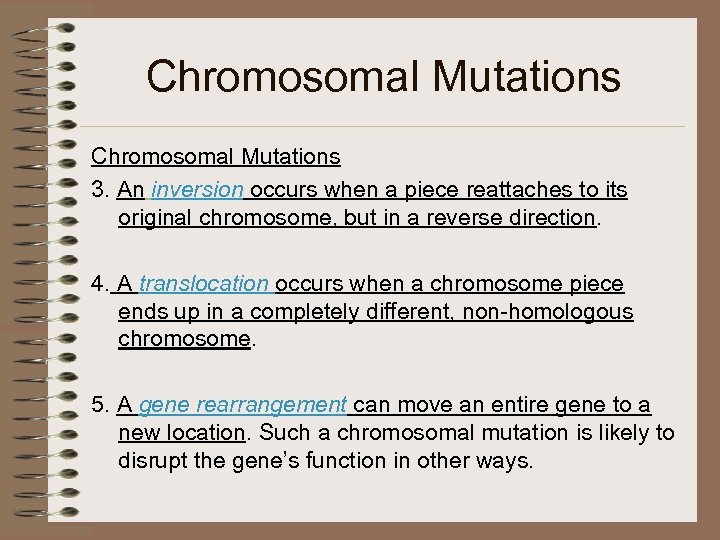 Chromosomal Mutations

Chromosomal Mutations

3. An inversion occurs when a piece reattaches to its original chromosome, but in a reverse direction.

4. A translocation occurs when a chromosome piece ends up in a completely different, non-homologous chromosome.

5. A gene rearrangement can move an entire gene to a new location. Such a chromosomal mutation is likely to disrupt the gene's function in other ways.